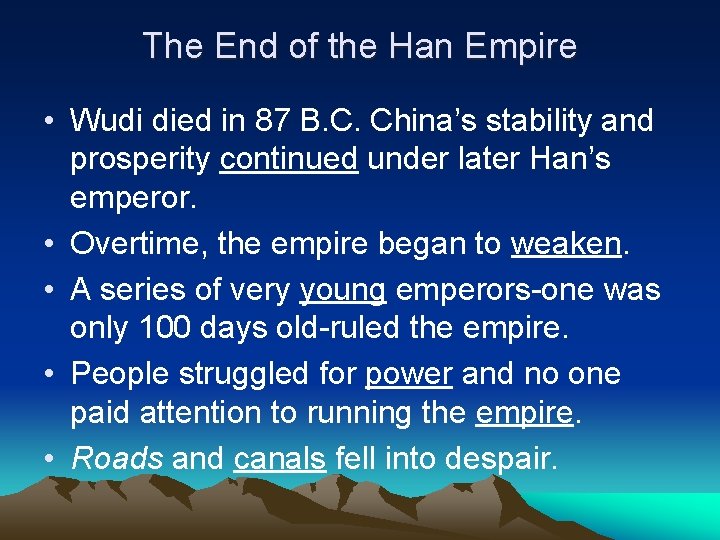 The End of the Han Empire

• Wudi died in 87 B.C. China's stability and prosperity continued under later Han's emperor.
• Overtime, the empire began to weaken.
• A series of very young emperors-one was only 100 days old-ruled the empire.
• People struggled for power and no one paid attention to running the empire.
• Roads and canals fell into despair.